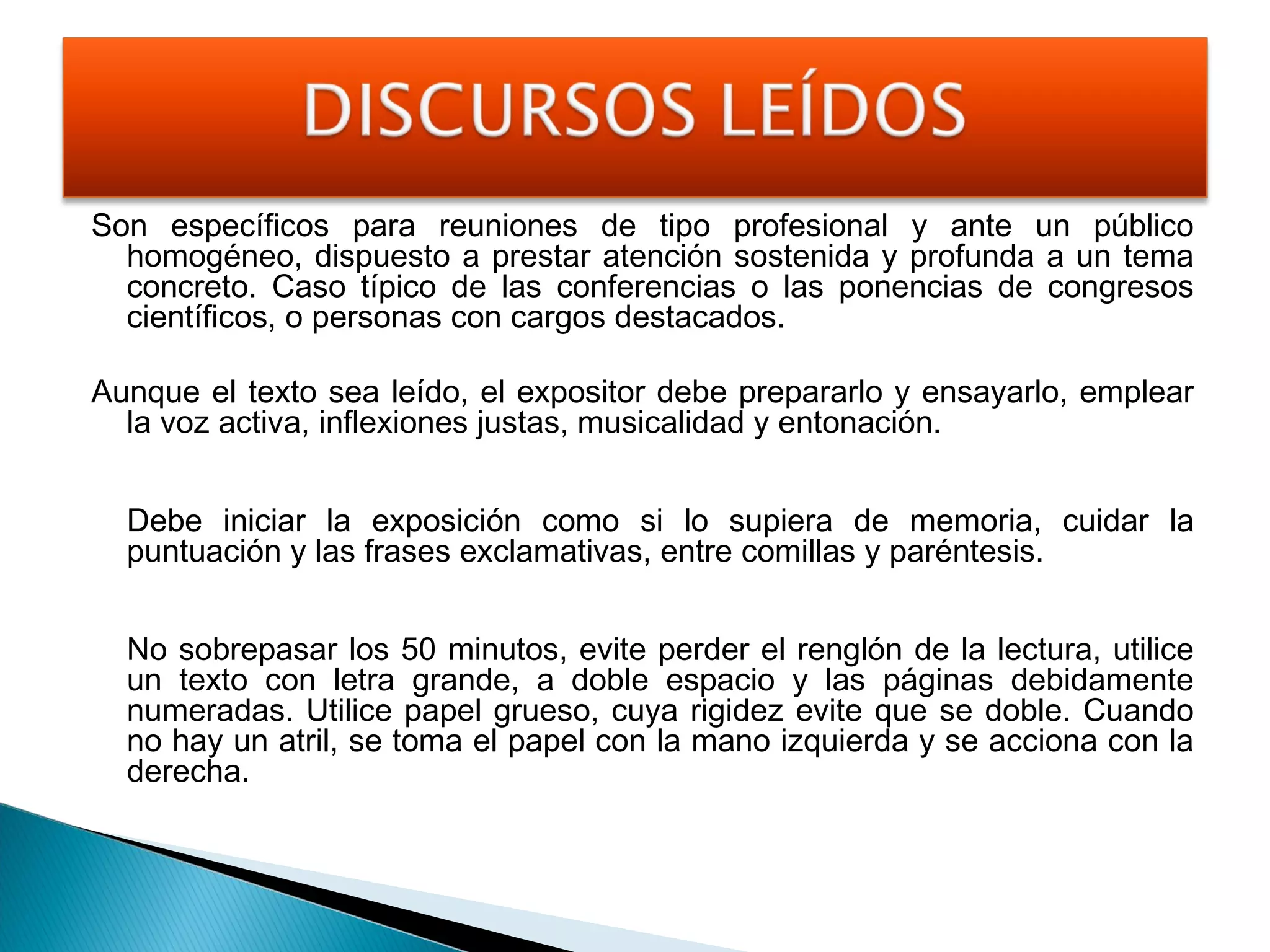 DISCURSOS LEÍDOS

Son específicos para reuniones de tipo profesional y ante un público homogéneo, dispuesto a prestar atención sostenida y profunda a un tema concreto. Caso típico de las conferencias o las ponencias de congresos científicos, o personas con cargos destacados.

Aunque el texto sea leído, el expositor debe prepararlo y ensayarlo, emplear la voz activa, inflexiones justas, musicalidad y entonación.

Debe iniciar la exposición como si lo supiera de memoria, cuidar la puntuación y las frases exclamativas, entre comillas y paréntesis.

No sobrepasar los 50 minutos, evite perder el renglón de la lectura, utilice un texto con letra grande, a doble espacio y las páginas debidamente numeradas. Utilice papel grueso, cuya rigidez evite que se doble. Cuando no hay un atril, se toma el papel con la mano izquierda y se acciona con la derecha.